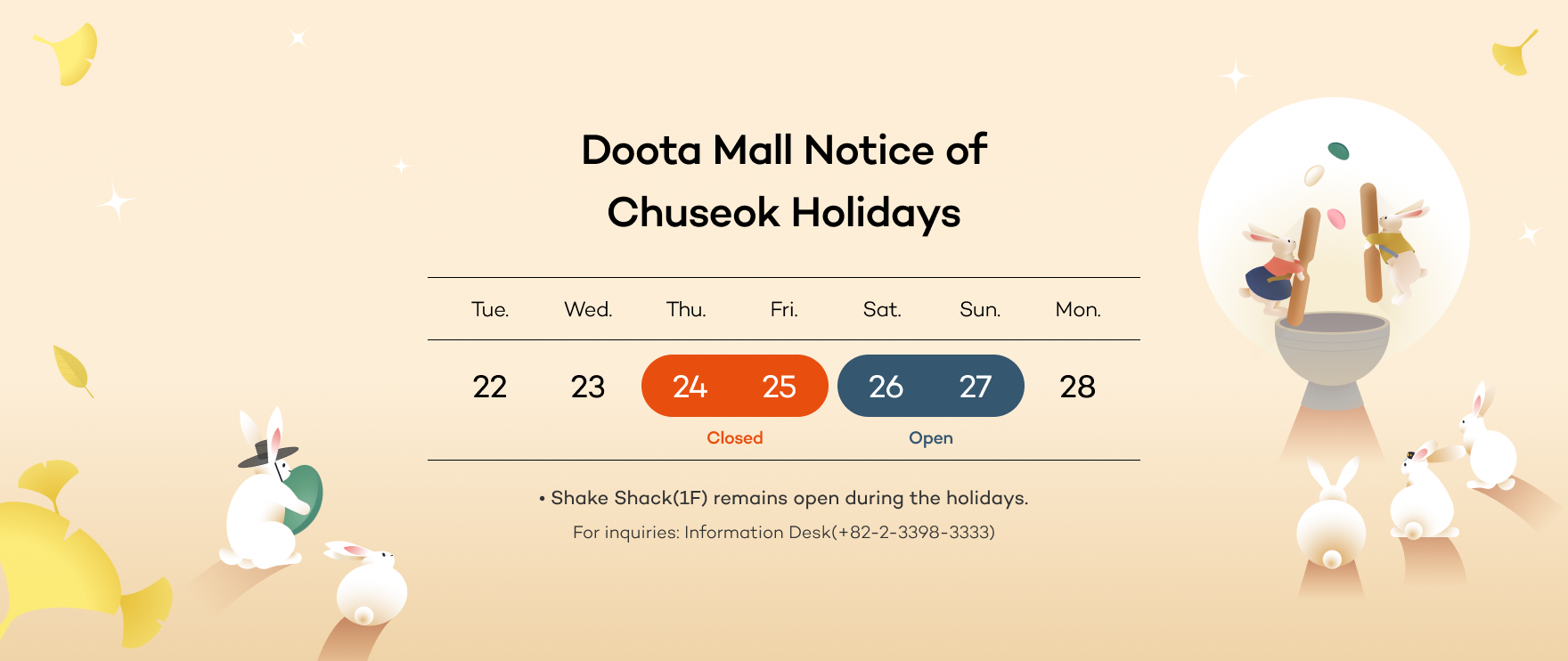 Doota Mall Notice of
Chuseok Holidays

| Tue. | Wed. | Thu. | Fri. | Sat. | Sun. | Mon. |
|---|---|---|---|---|---|---|
| 22 | 23 | 24 | 25 | 26 | 27 | 28 |
| | | Closed | | Open | | |

• Shake Shack(1F) remains open during the holidays.
For inquiries: Information Desk(+82-2-3398-3333)